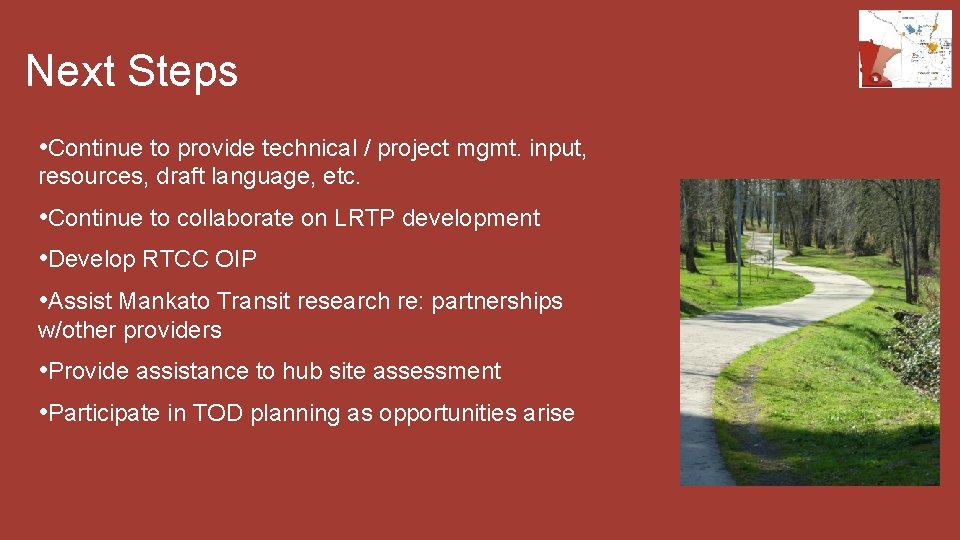 Next Steps

•Continue to provide technical / project mgmt. input, resources, draft language, etc.

•Continue to collaborate on LRTP development

•Develop RTCC OIP

•Assist Mankato Transit research re: partnerships w/other providers

•Provide assistance to hub site assessment

•Participate in TOD planning as opportunities arise